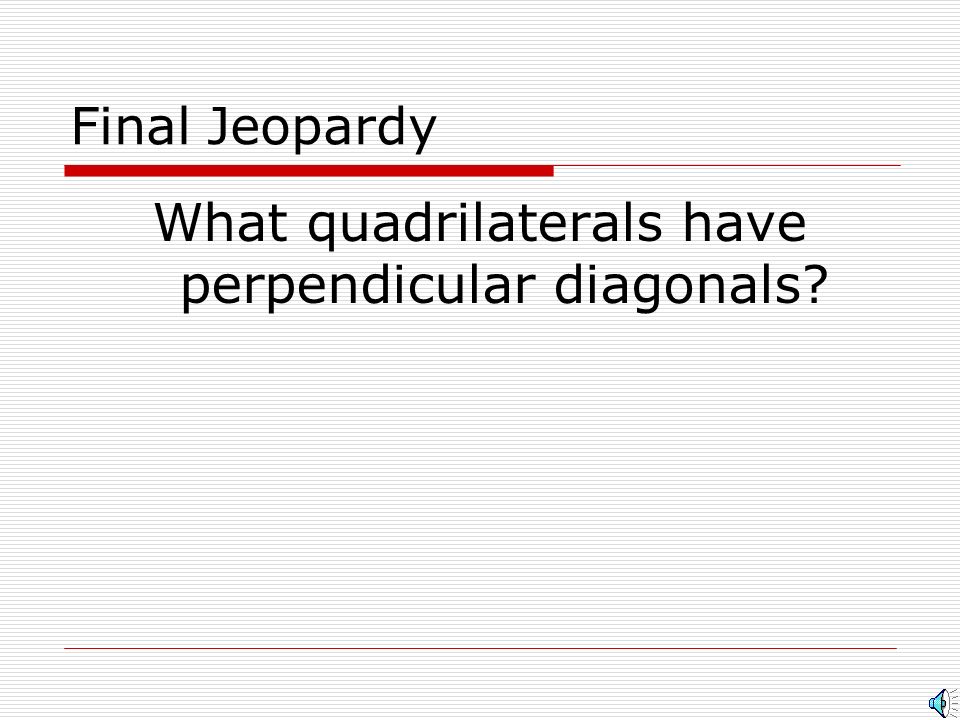 Final Jeopardy

What quadrilaterals have perpendicular diagonals?